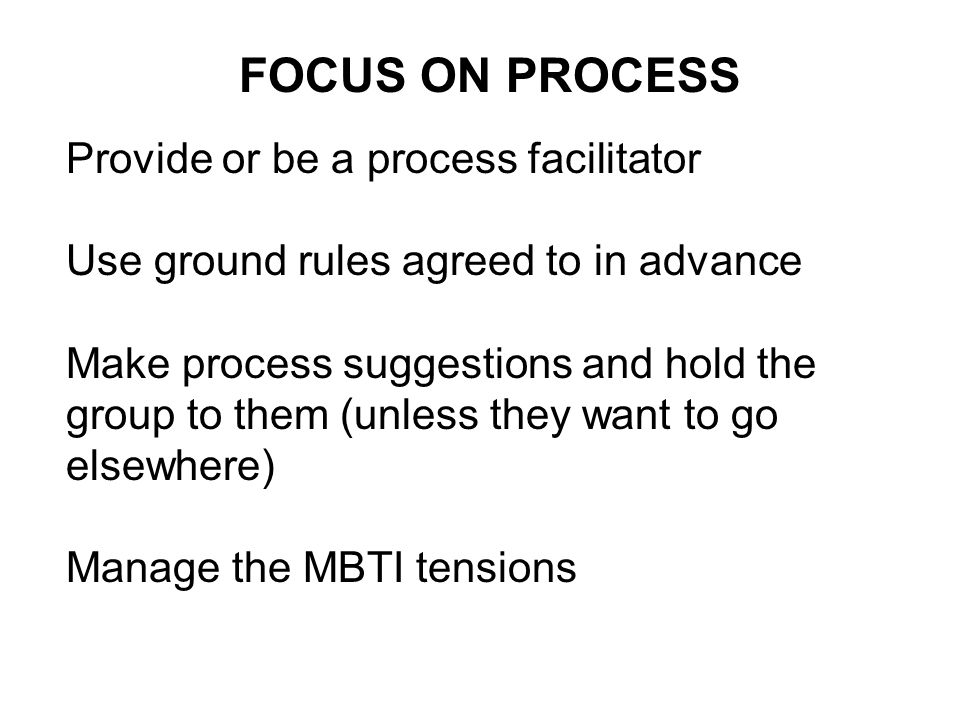 FOCUS ON PROCESS

Provide or be a process facilitator

Use ground rules agreed to in advance

Make process suggestions and hold the group to them (unless they want to go elsewhere)

Manage the MBTI tensions